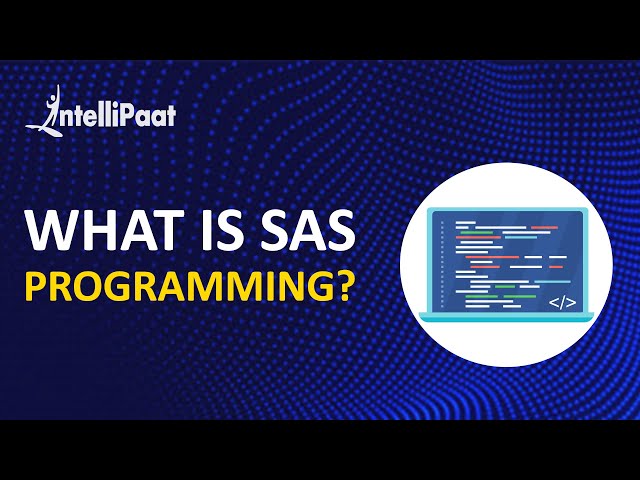 IntelliPaat

WHAT IS SAS PROGRAMMING?

</>